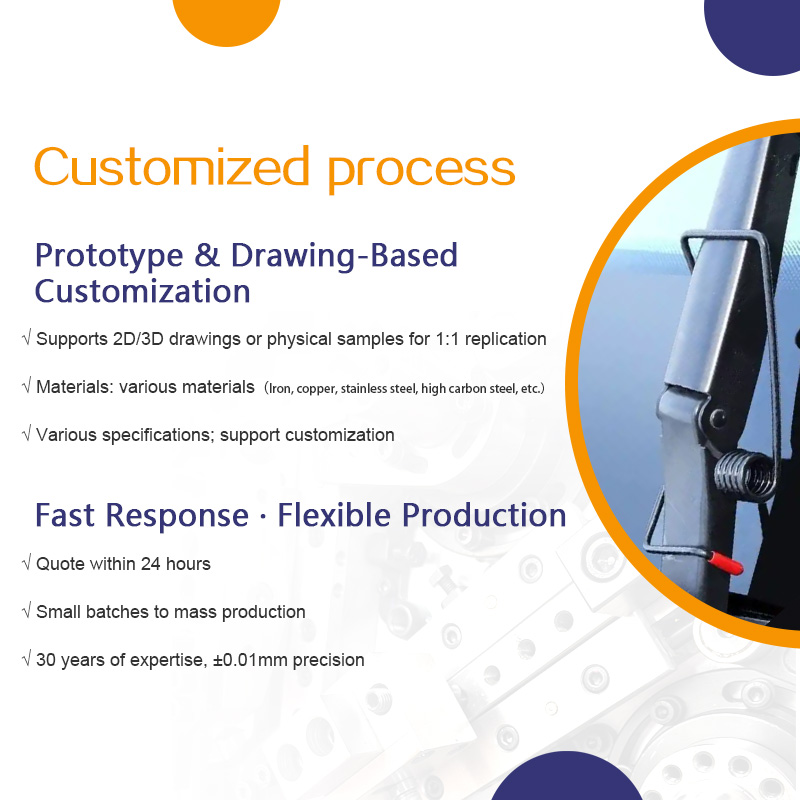 Customized process

Prototype & Drawing-Based Customization

√ Supports 2D/3D drawings or physical samples for 1:1 replication

√ Materials: various materials (Iron, copper, stainless steel, high carbon steel, etc.)

√ Various specifications; support customization

Fast Response · Flexible Production

√ Quote within 24 hours

√ Small batches to mass production

√ 30 years of expertise, ±0.01mm precision